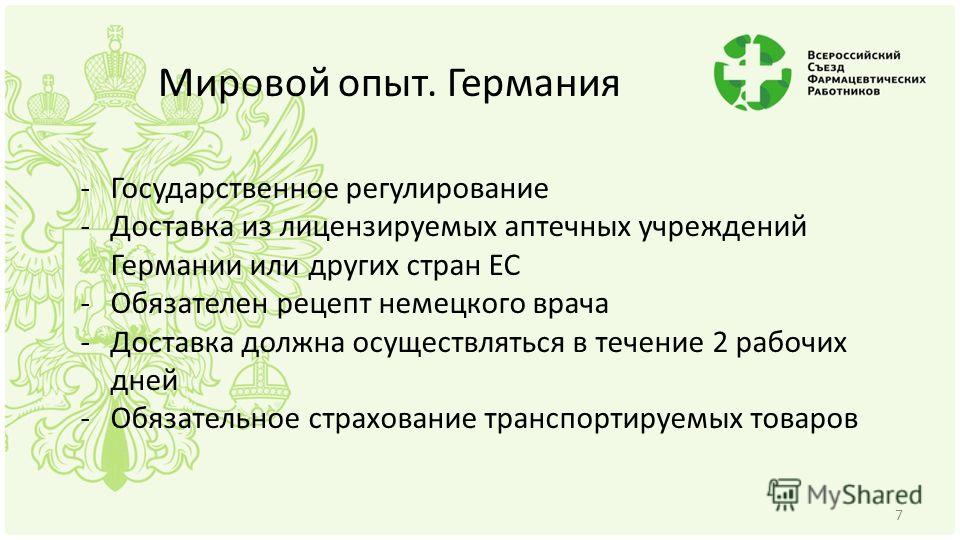 Мировой опыт. Германия

Всероссийский Съезд Фармацевтических Работников

- Государственное регулирование
- Доставка из лицензируемых аптечных учреждений Германии или других стран ЕС
- Обязателен рецепт немецкого врача
- Доставка должна осуществляться в течение 2 рабочих дней
- Обязательное страхование транспортируемых товаров

MyShared

7